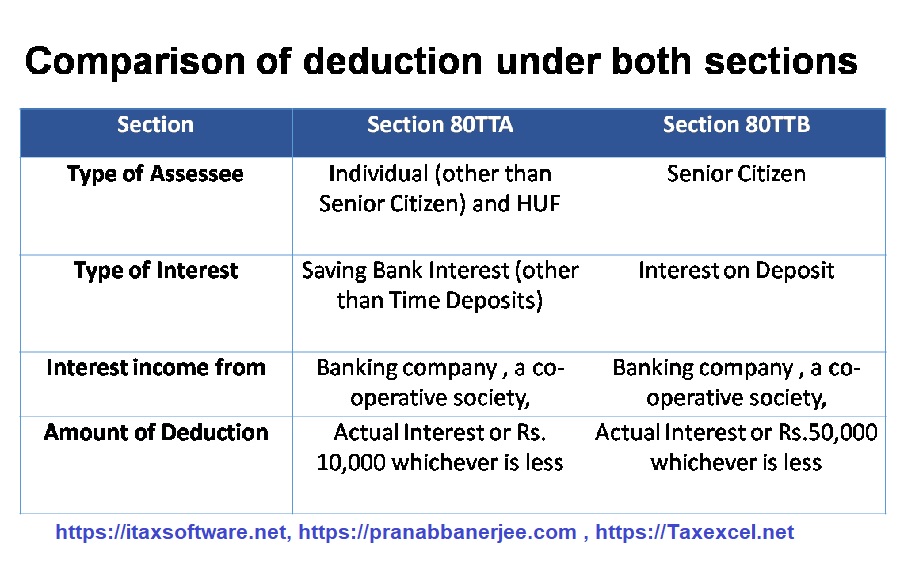 Comparison of deduction under both sections

| Section | Section 80TTA | Section 80TTB |
|---|---|---|
| Type of Assessee | Individual (other than Senior Citizen) and HUF | Senior Citizen |
| Type of Interest | Saving Bank Interest (other than Time Deposits) | Interest on Deposit |
| Interest income from | Banking company , a co-operative society, | Banking company , a co-operative society, |
| Amount of Deduction | Actual Interest or Rs. 10,000 whichever is less | Actual Interest or Rs.50,000 whichever is less |

https://itaxsoftware.net, https://pranabbanerjee.com , https://Taxexcel.net